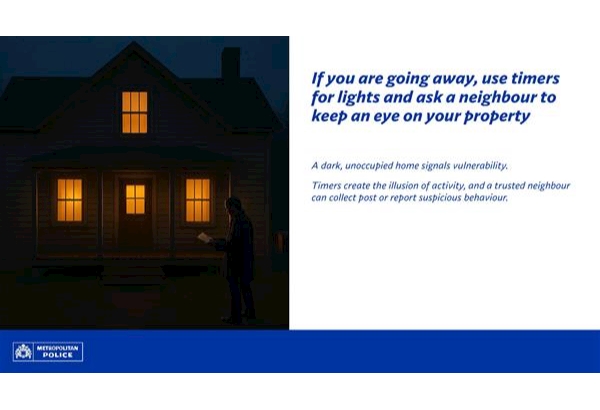 If you are going away, use timers for lights and ask a neighbour to keep an eye on your property

A dark, unoccupied home signals vulnerability.

Timers create the illusion of activity, and a trusted neighbour can collect post or report suspicious behaviour.

METROPOLITAN POLICE